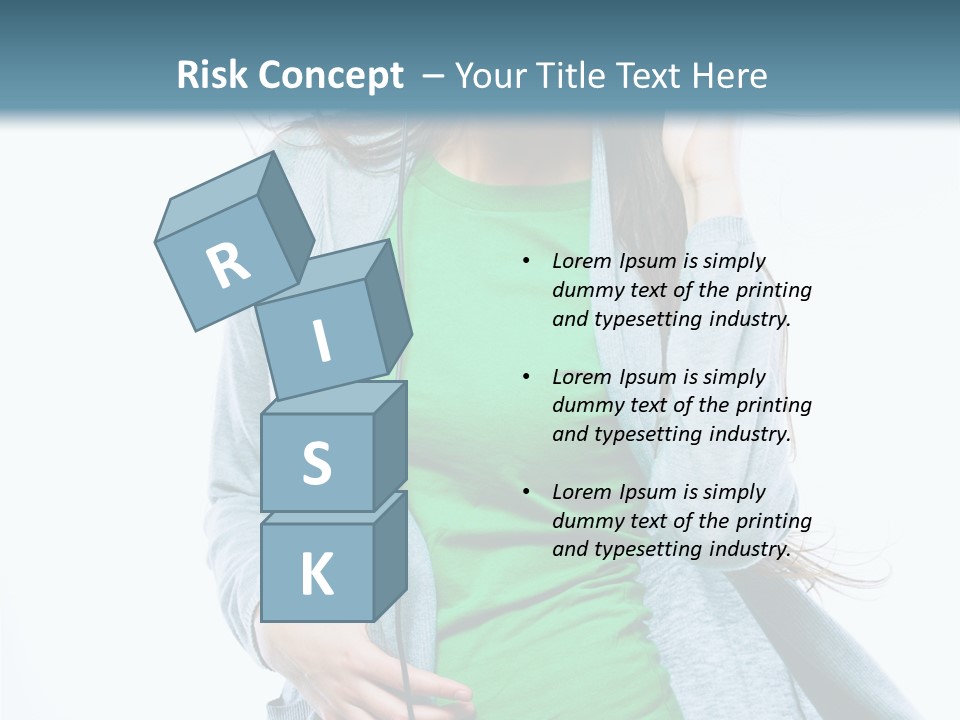 Risk Concept – Your Title Text Here

R

I

S

K

• Lorem Ipsum is simply dummy text of the printing and typesetting industry.

• Lorem Ipsum is simply dummy text of the printing and typesetting industry.

• Lorem Ipsum is simply dummy text of the printing and typesetting industry.